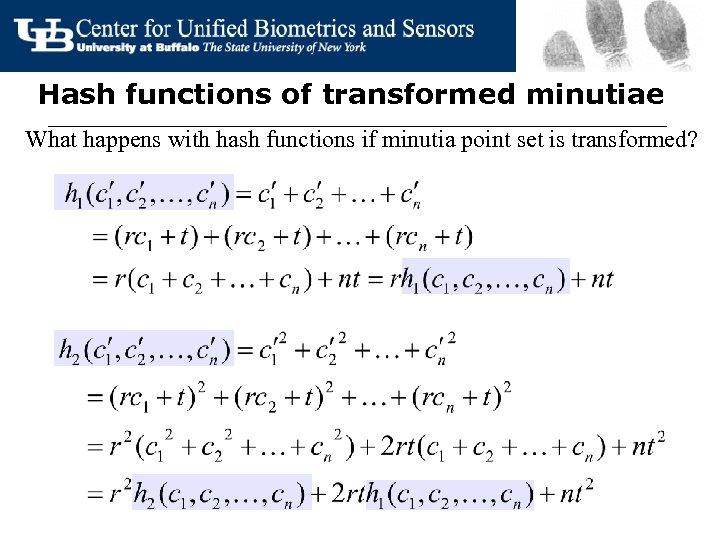 UB Center for Unified Biometrics and Sensors
University at Buffalo The State University of New York

Hash functions of transformed minutiae

What happens with hash functions if minutia point set is transformed?

$h_1(c_1', c_2', \ldots, c_n') = c_1' + c_2' + \ldots + c_n'$
$= (rc_1 + t) + (rc_2 + t) + \ldots + (rc_n + t)$
$= r(c_1 + c_2 + \ldots + c_n) + nt = rh_1(c_1, c_2, \ldots, c_n) + nt$

$h_2(c_1', c_2', \ldots, c_n') = c_1'^2 + c_2'^2 + \ldots + c_n'^2$
$= (rc_1 + t)^2 + (rc_2 + t)^2 + \ldots + (rc_n + t)^2$
$= r^2(c_1^2 + c_2^2 + \ldots + c_n^2) + 2rt(c_1 + c_2 + \ldots + c_n) + nt^2$
$= r^2 h_2(c_1, c_2, \ldots, c_n) + 2rth_1(c_1, c_2, \ldots, c_n) + nt^2$